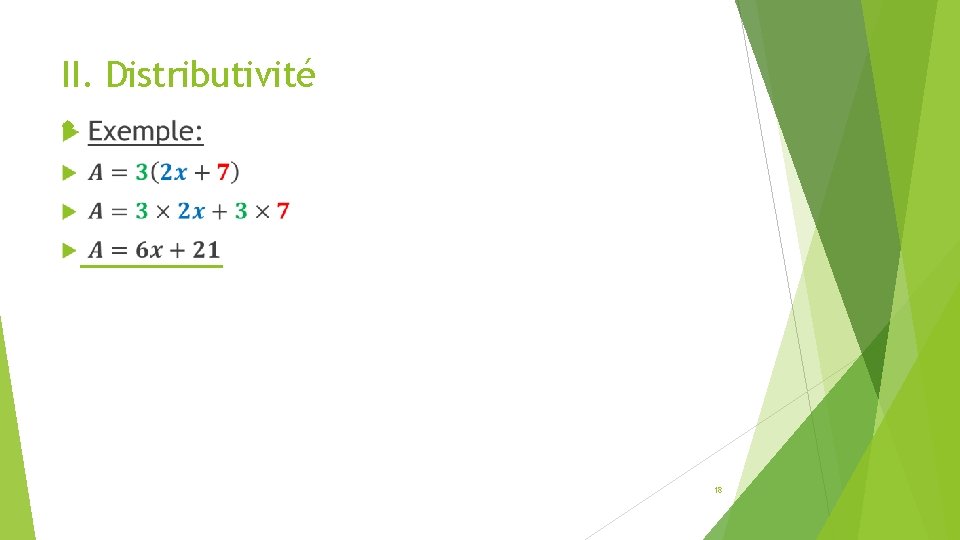 II. Distributivité

Exemple:

$A = 3(2x + 7)$

$A = 3 \times 2x + 3 \times 7$

$A = 6x + 21$

18